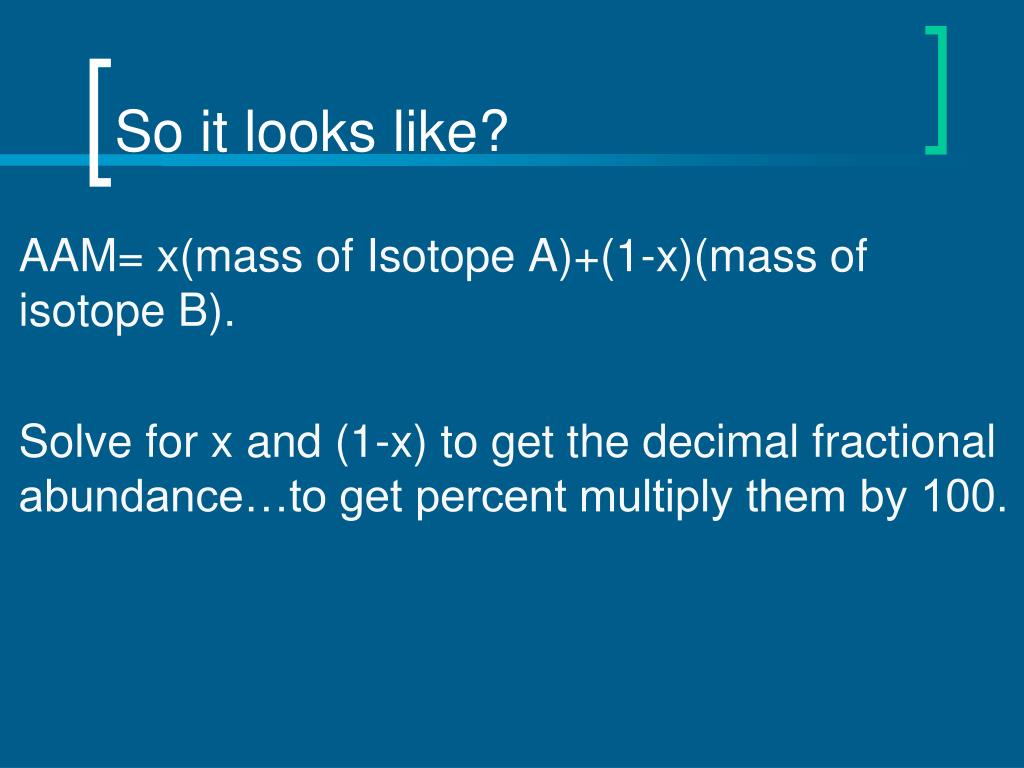 So it looks like?

AAM= x(mass of Isotope A)+(1-x)(mass of isotope B).

Solve for x and (1-x) to get the decimal fractional abundance…to get percent multiply them by 100.